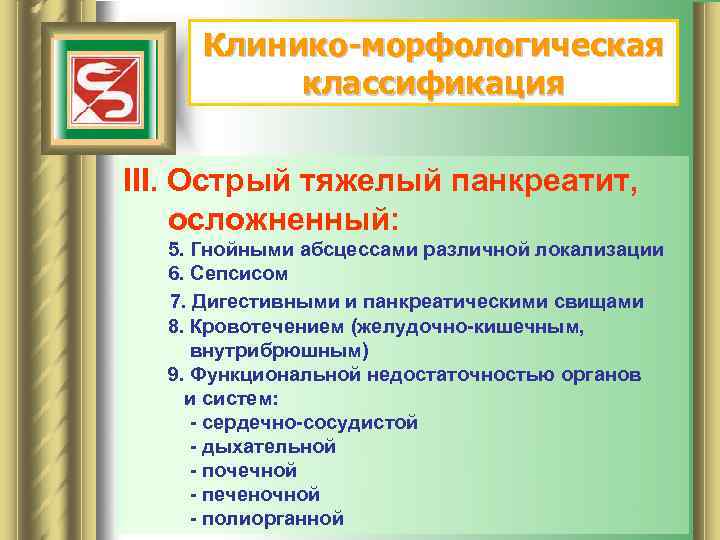 Клинико-морфологическая классификация

III. Острый тяжелый панкреатит, осложненный:

5. Гнойными абсцессами различной локализации
6. Сепсисом
7. Дигестивными и панкреатическими свищами
8. Кровотечением (желудочно-кишечным, внутрибрюшным)
9. Функциональной недостаточностью органов и систем:
- сердечно-сосудистой
- дыхательной
- почечной
- печеночной
- полиорганной